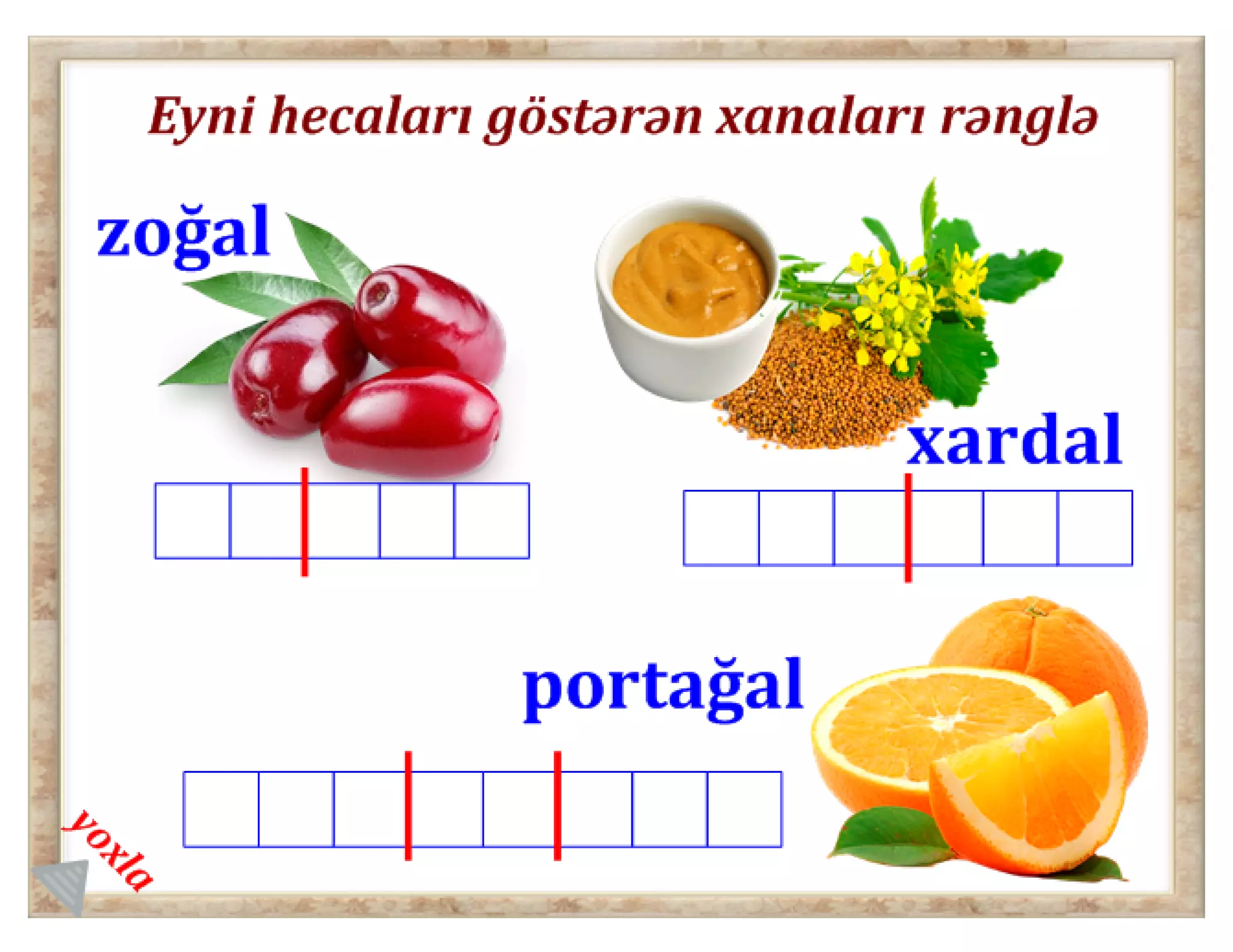 Eyni hecaları göstərən xanaları rənglə

zoğal

xardal

portağal

yoxla